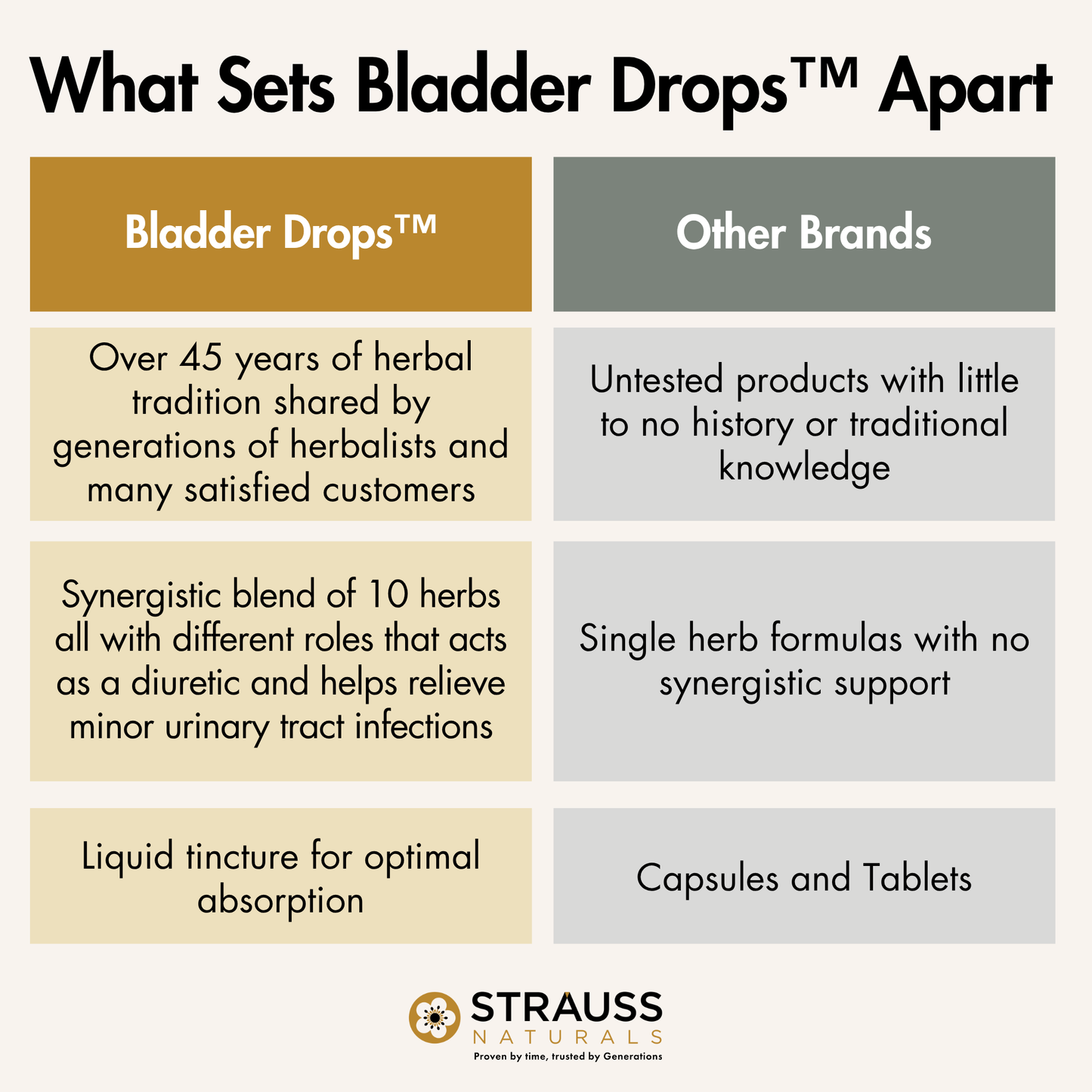 What Sets Bladder Drops™ Apart

| Bladder Drops™ | Other Brands |
|---|---|
| Over 45 years of herbal tradition shared by generations of herbalists and many satisfied customers | Untested products with little to no history or traditional knowledge |
| Synergistic blend of 10 herbs all with different roles that acts as a diuretic and helps relieve minor urinary tract infections | Single herb formulas with no synergistic support |
| Liquid tincture for optimal absorption | Capsules and Tablets |

STRAUSS
NATURALS
Proven by time, trusted by Generations